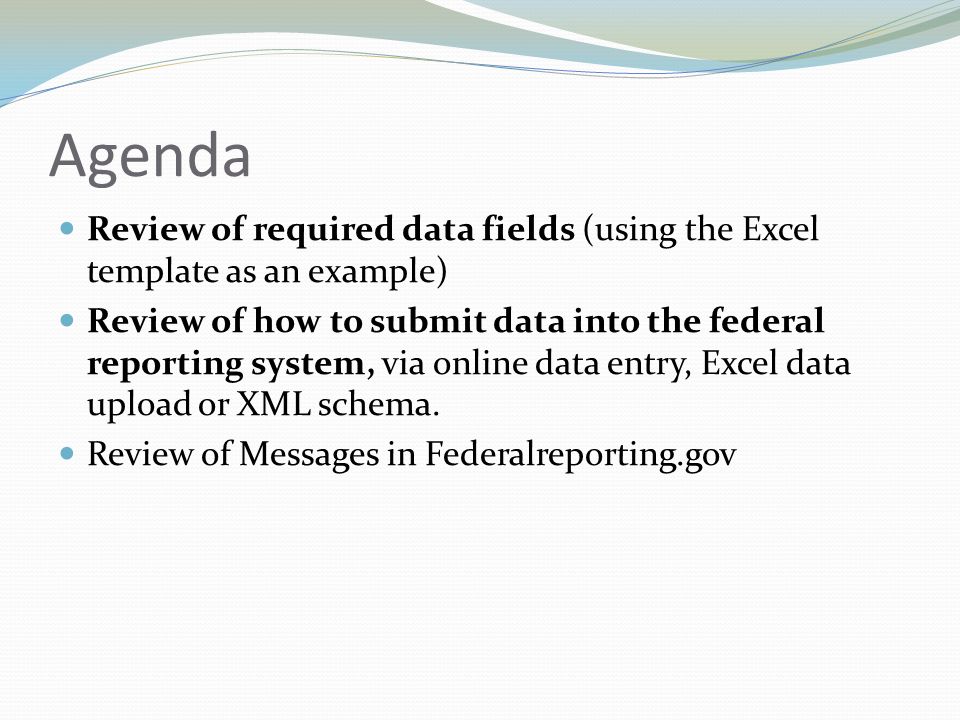 Agenda

- Review of required data fields (using the Excel template as an example)
- Review of how to submit data into the federal reporting system, via online data entry, Excel data upload or XML schema.
- Review of Messages in Federalreporting.gov